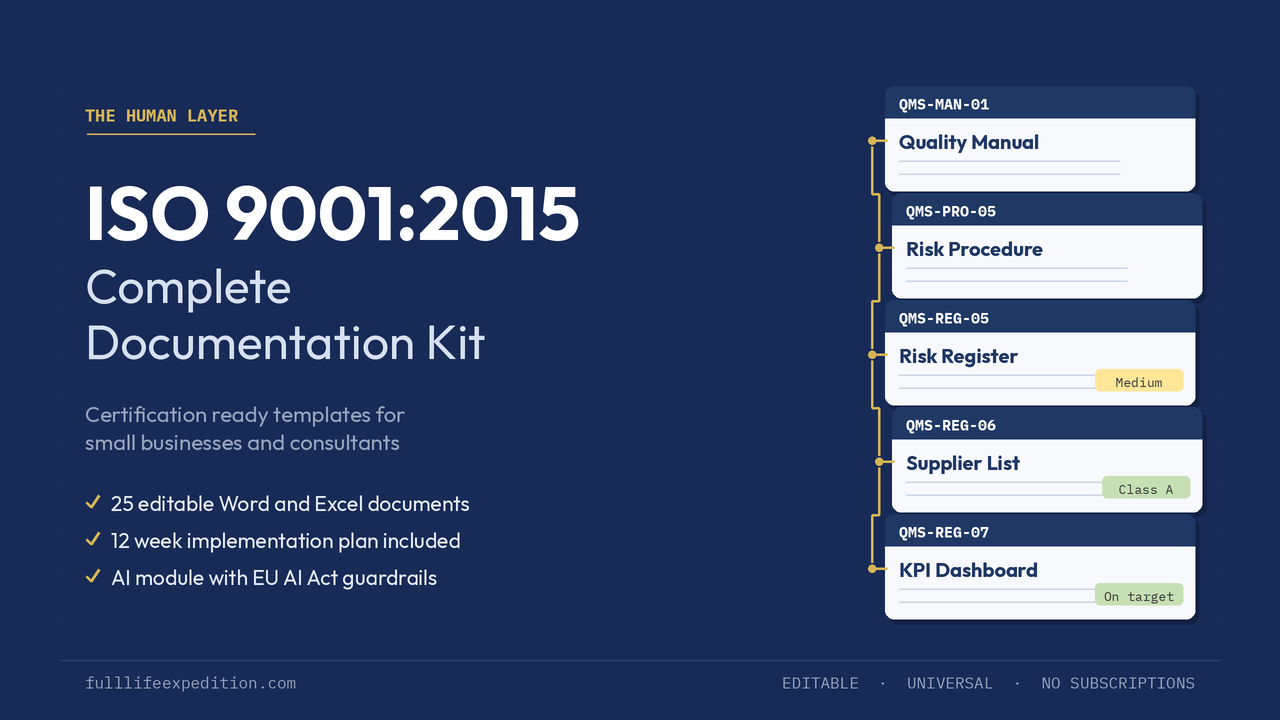 THE HUMAN LAYER

ISO 9001:2015
Complete
Documentation Kit

Certification ready templates for small businesses and consultants

✓ 25 editable Word and Excel documents
✓ 12 week implementation plan included
✓ AI module with EU AI Act guardrails

QMS-MAN-01
Quality Manual

QMS-PRO-05
Risk Procedure

QMS-REG-05
Risk Register
Medium

QMS-REG-06
Supplier List
Class A

QMS-REG-07
KPI Dashboard
On target

fulllifeexpedition.com

EDITABLE · UNIVERSAL · NO SUBSCRIPTIONS